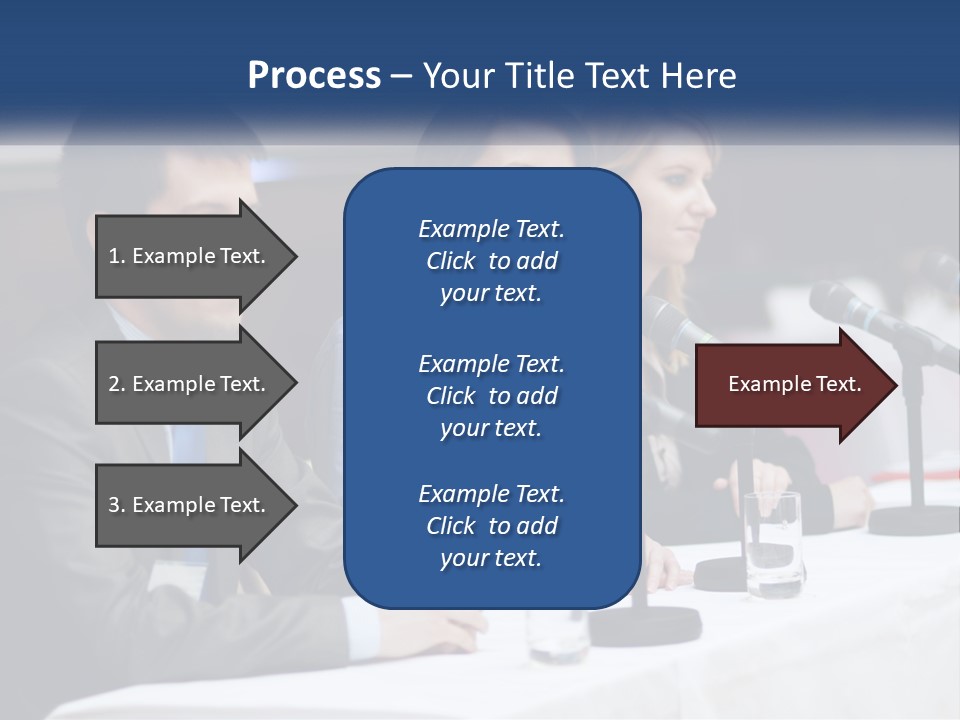 Process – Your Title Text Here

1. Example Text.

2. Example Text.

3. Example Text.

Example Text. Click to add your text.

Example Text. Click to add your text.

Example Text. Click to add your text.

Example Text.